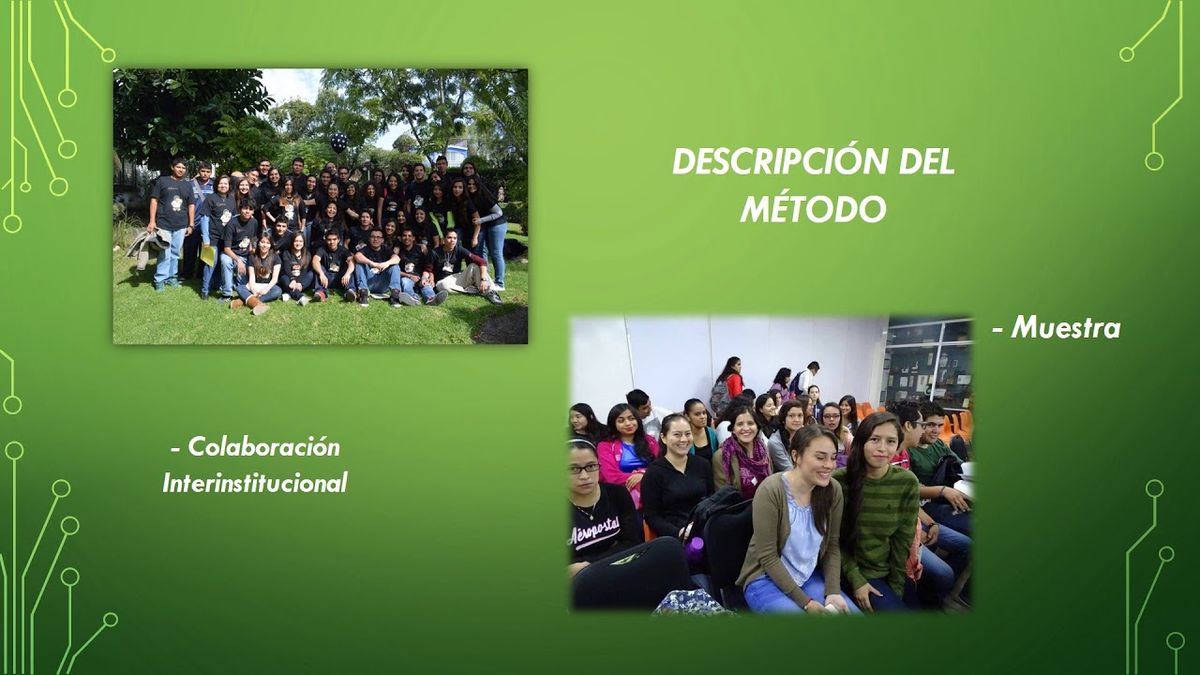 DESCRIPCIÓN DEL MÉTODO

- Muestra

- Colaboración Interinstitucional

Aéropostale